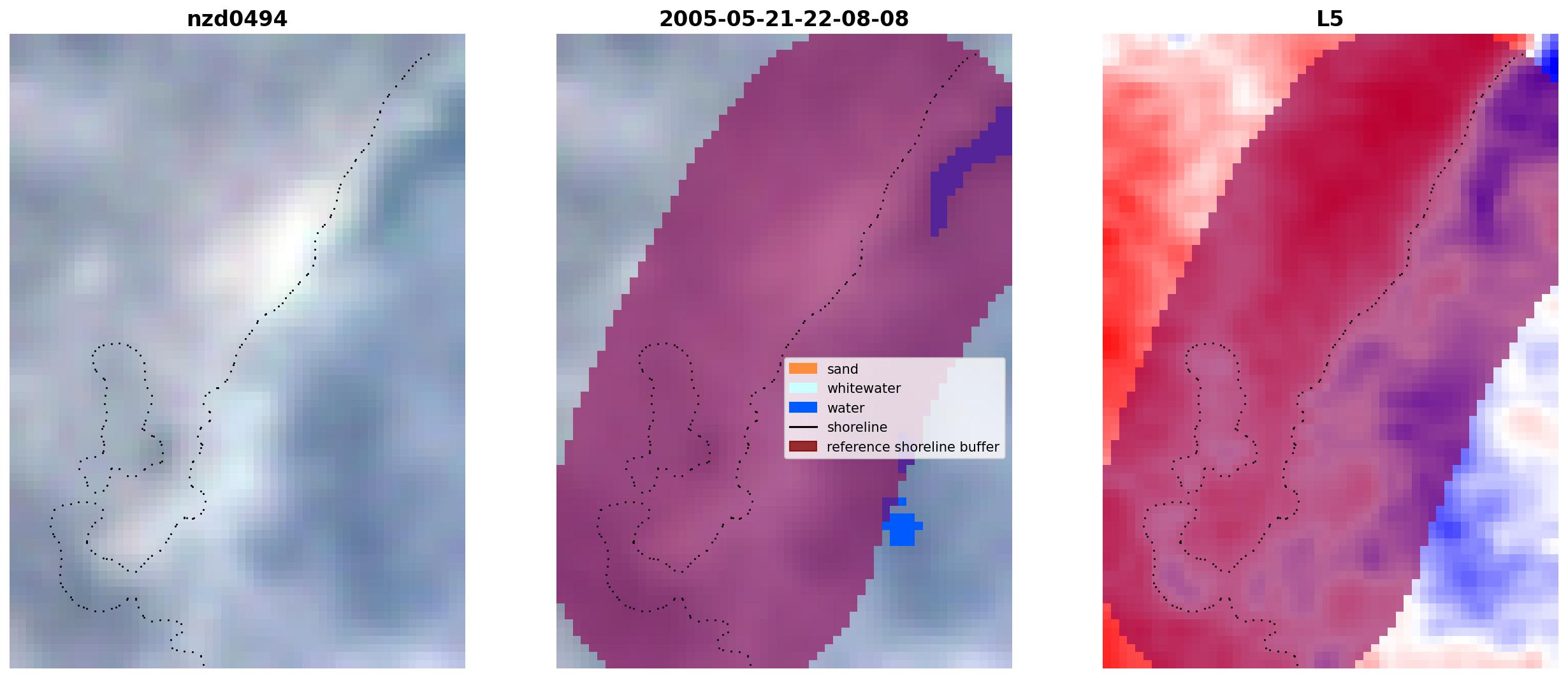 nzd0494

2005-05-21-22-08-08

sand
whitewater
water
shoreline
reference shoreline buffer

L5